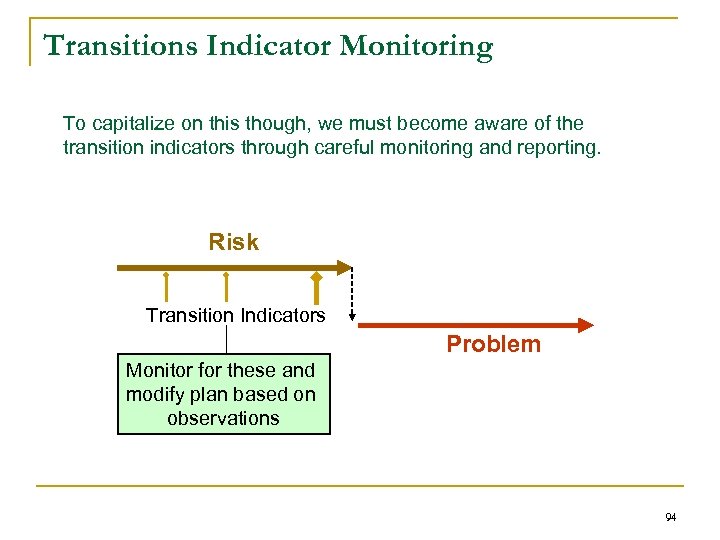 Transitions Indicator Monitoring

To capitalize on this though, we must become aware of the transition indicators through careful monitoring and reporting.

Risk

Transition Indicators

Problem

Monitor for these and modify plan based on observations

94